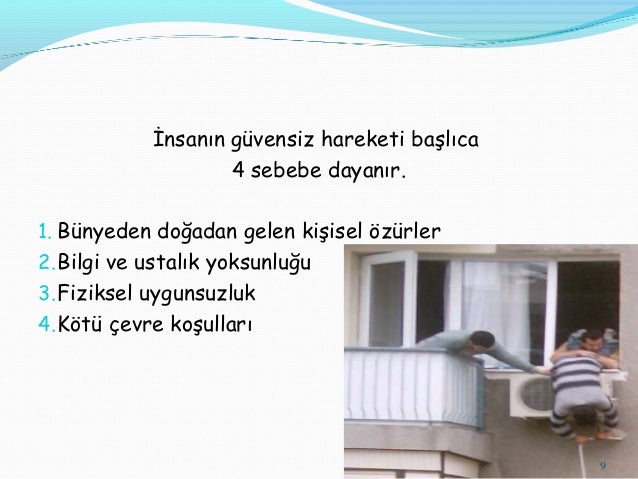 İnsanın güvensiz hareketi başlıca 4 sebebe dayanır.

1. Bünyeden doğadan gelen kişisel özürler
2. Bilgi ve ustalık yoksunluğu
3. Fiziksel uygunsuzluk
4. Kötü çevre koşulları

9